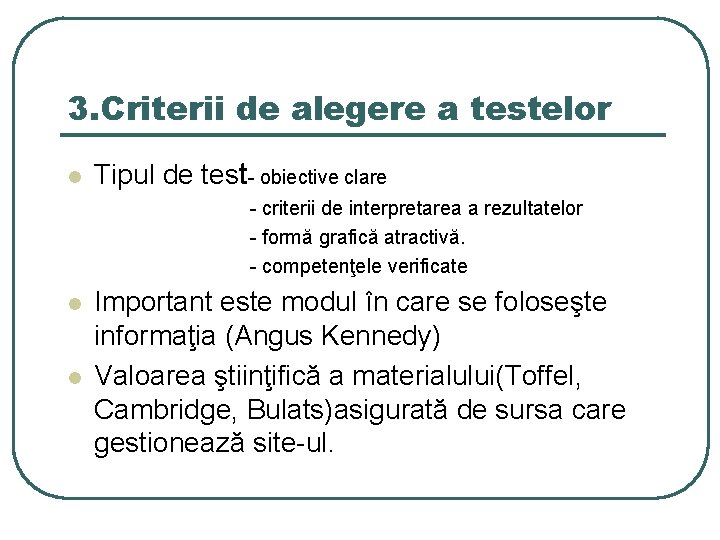 3.Criterii de alegere a testelor

Tipul de test- obiective clare
- criterii de interpretarea a rezultatelor
- formă grafică atractivă.
- competenţele verificate

Important este modul în care se foloseşte informaţia (Angus Kennedy)

Valoarea ştiinţifică a materialului(Toffel, Cambridge, Bulats)asigurată de sursa care gestionează site-ul.